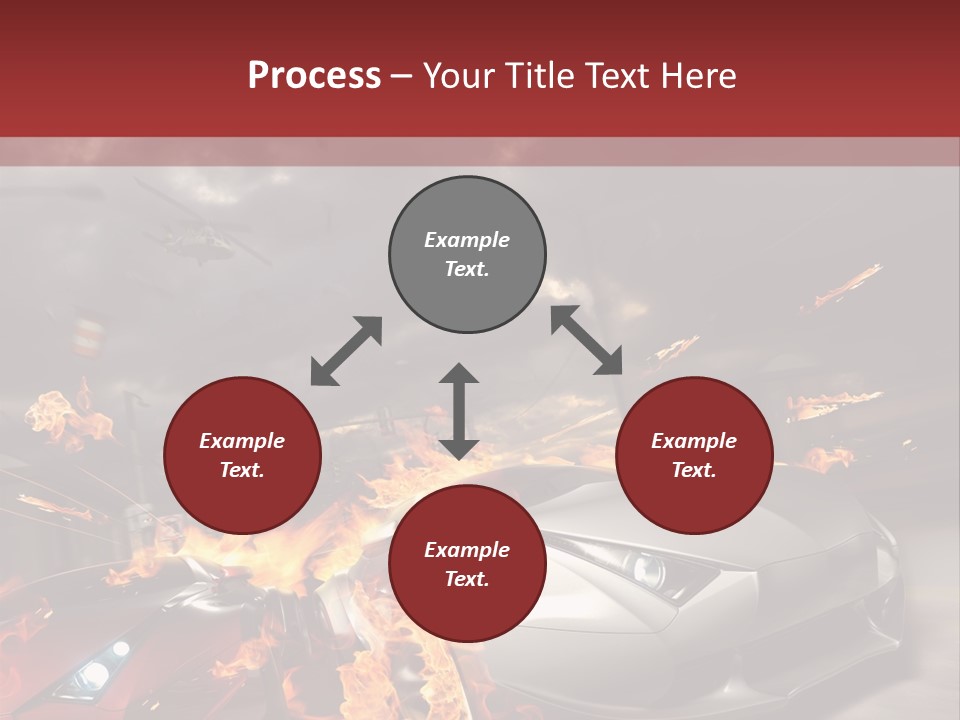 Process – Your Title Text Here

Example Text.

Example Text.

Example Text.

Example Text.